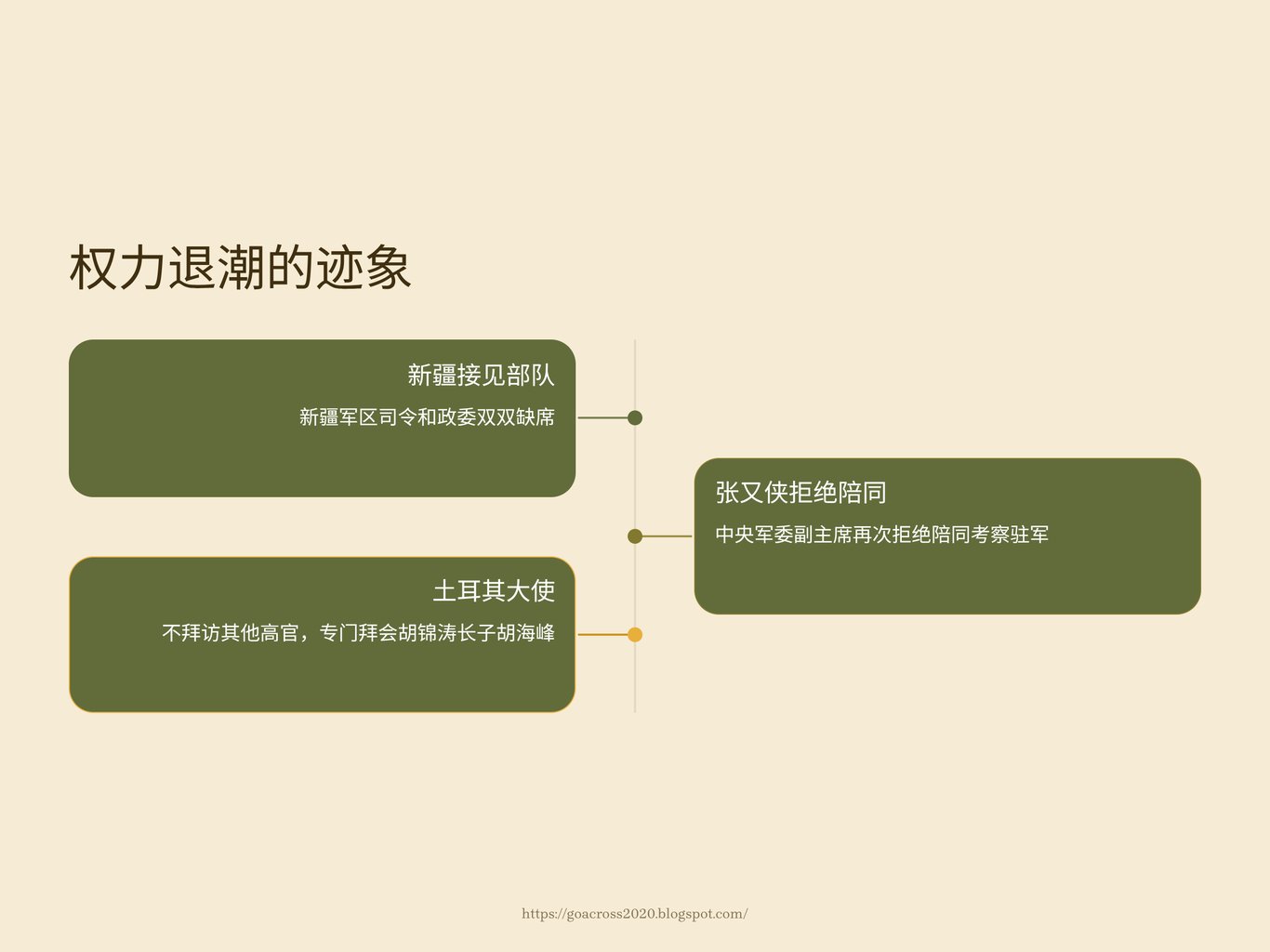 权力退潮的迹象

新疆接见部队

新疆军区司令和政委双双缺席

张又侠拒绝陪同

中央军委副主席再次拒绝陪同考察驻军

土耳其大使

不拜访其他高官，专门拜会胡锦涛长子胡海峰

https://goacross2020.blogspot.com/